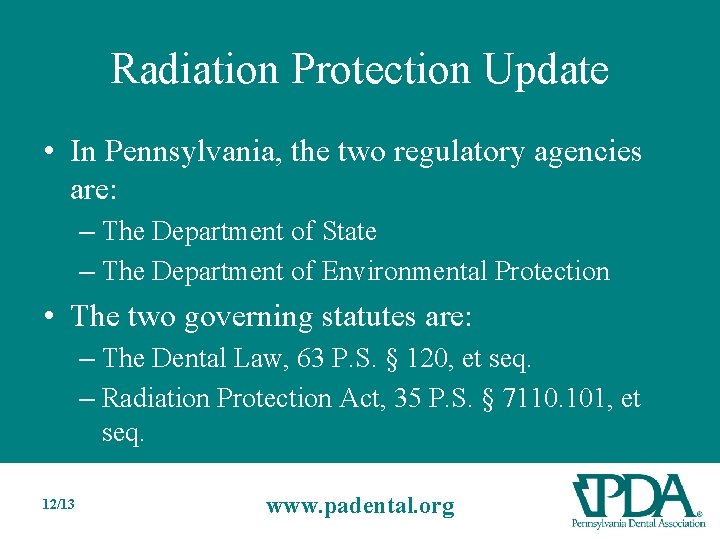 Radiation Protection Update

• In Pennsylvania, the two regulatory agencies are:
– The Department of State
– The Department of Environmental Protection

• The two governing statutes are:
– The Dental Law, 63 P.S. § 120, et seq.
– Radiation Protection Act, 35 P.S. § 7110.101, et seq.

12/13

www.padental.org

PDA®
Pennsylvania Dental Association